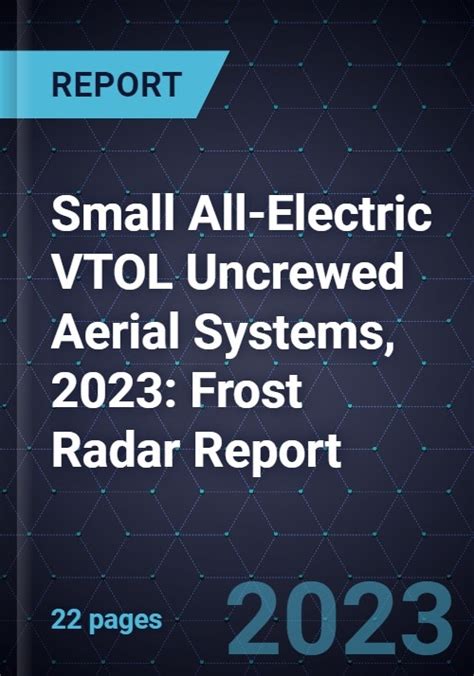 REPORT

Small All-Electric VTOL Uncrewed Aerial Systems, 2023: Frost Radar Report

22 pages

2023